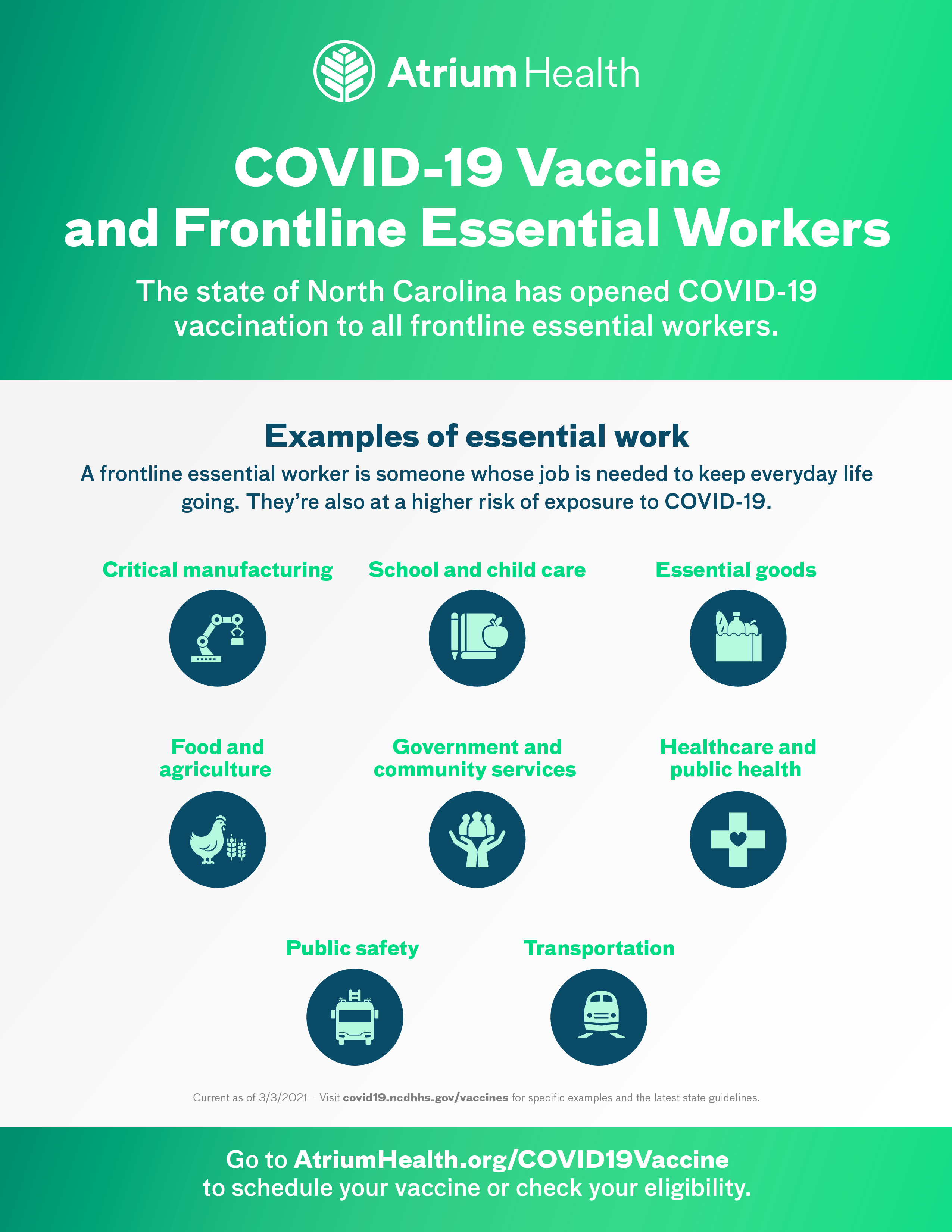 Atrium Health

COVID-19 Vaccine and Frontline Essential Workers

The state of North Carolina has opened COVID-19 vaccination to all frontline essential workers.

Examples of essential work

A frontline essential worker is someone whose job is needed to keep everyday life going. They're also at a higher risk of exposure to COVID-19.

Critical manufacturing

School and child care

Essential goods

Food and agriculture

Government and community services

Healthcare and public health

Public safety

Transportation

Current as of 3/3/2021 – Visit covid19.ncdhhs.gov/vaccines for specific examples and the latest state guidelines.

Go to AtriumHealth.org/COVID19Vaccine to schedule your vaccine or check your eligibility.